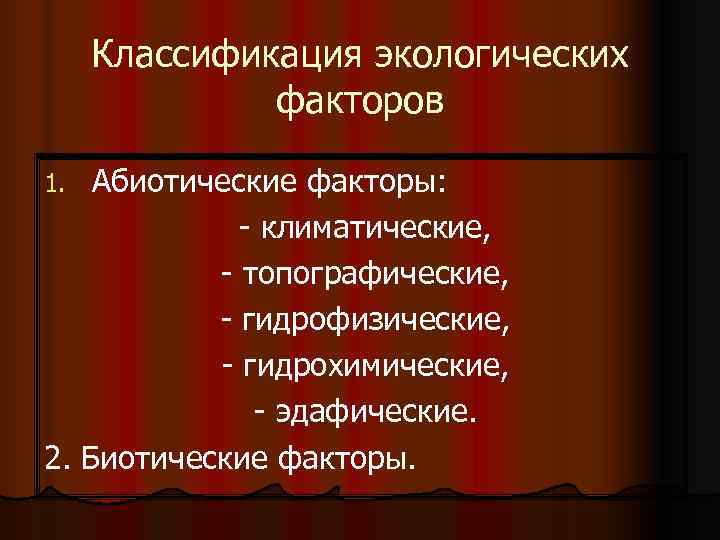 Классификация экологических факторов

1. Абиотические факторы:
- климатические,
- топографические,
- гидрофизические,
- гидрохимические,
- эдафические.

2. Биотические факторы.